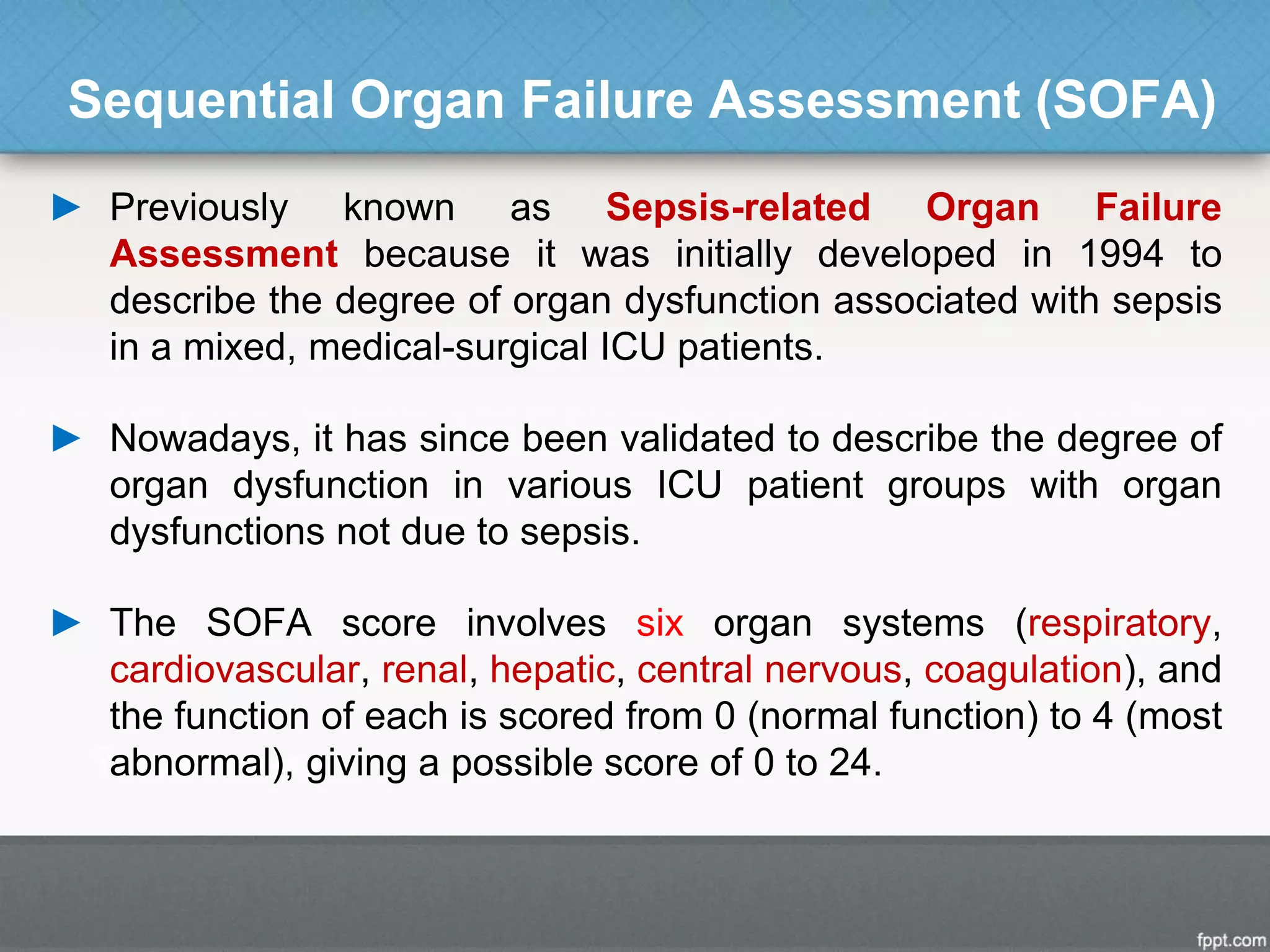 Sequential Organ Failure Assessment (SOFA)

► Previously known as Sepsis-related Organ Failure Assessment because it was initially developed in 1994 to describe the degree of organ dysfunction associated with sepsis in a mixed, medical-surgical ICU patients.

► Nowadays, it has since been validated to describe the degree of organ dysfunction in various ICU patient groups with organ dysfunctions not due to sepsis.

► The SOFA score involves six organ systems (respiratory, cardiovascular, renal, hepatic, central nervous, coagulation), and the function of each is scored from 0 (normal function) to 4 (most abnormal), giving a possible score of 0 to 24.

fppt.com